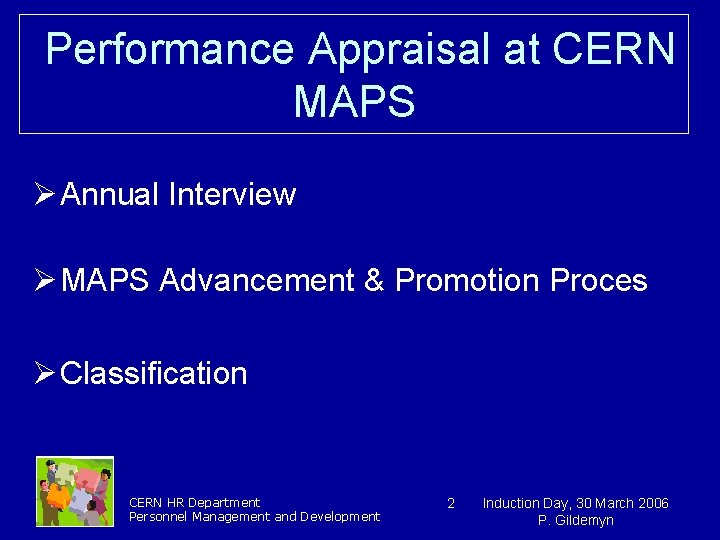 Performance Appraisal at CERN MAPS

➢ Annual Interview

➢ MAPS Advancement & Promotion Proces

➢ Classification

CERN HR Department
Personnel Management and Development

2

Induction Day, 30 March 2006
P. Gildemyn